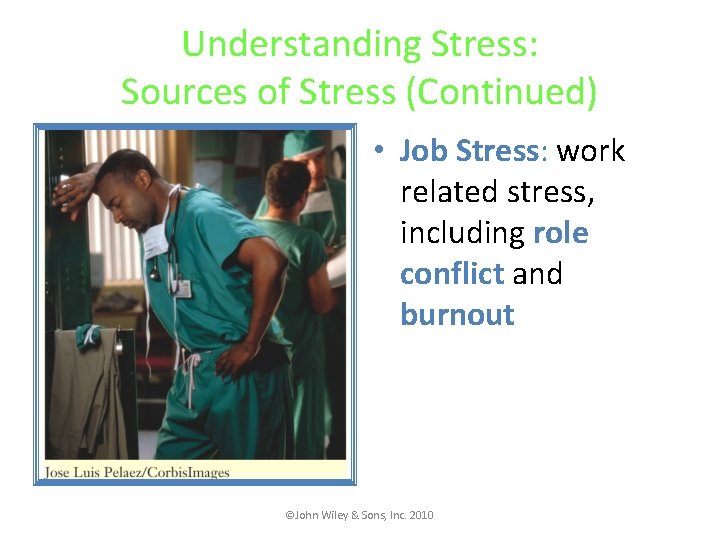 Understanding Stress:
Sources of Stress (Continued)

Jose Luis Pelaez/CorbisImages

• Job Stress: work related stress, including role conflict and burnout

©John Wiley & Sons, Inc. 2010